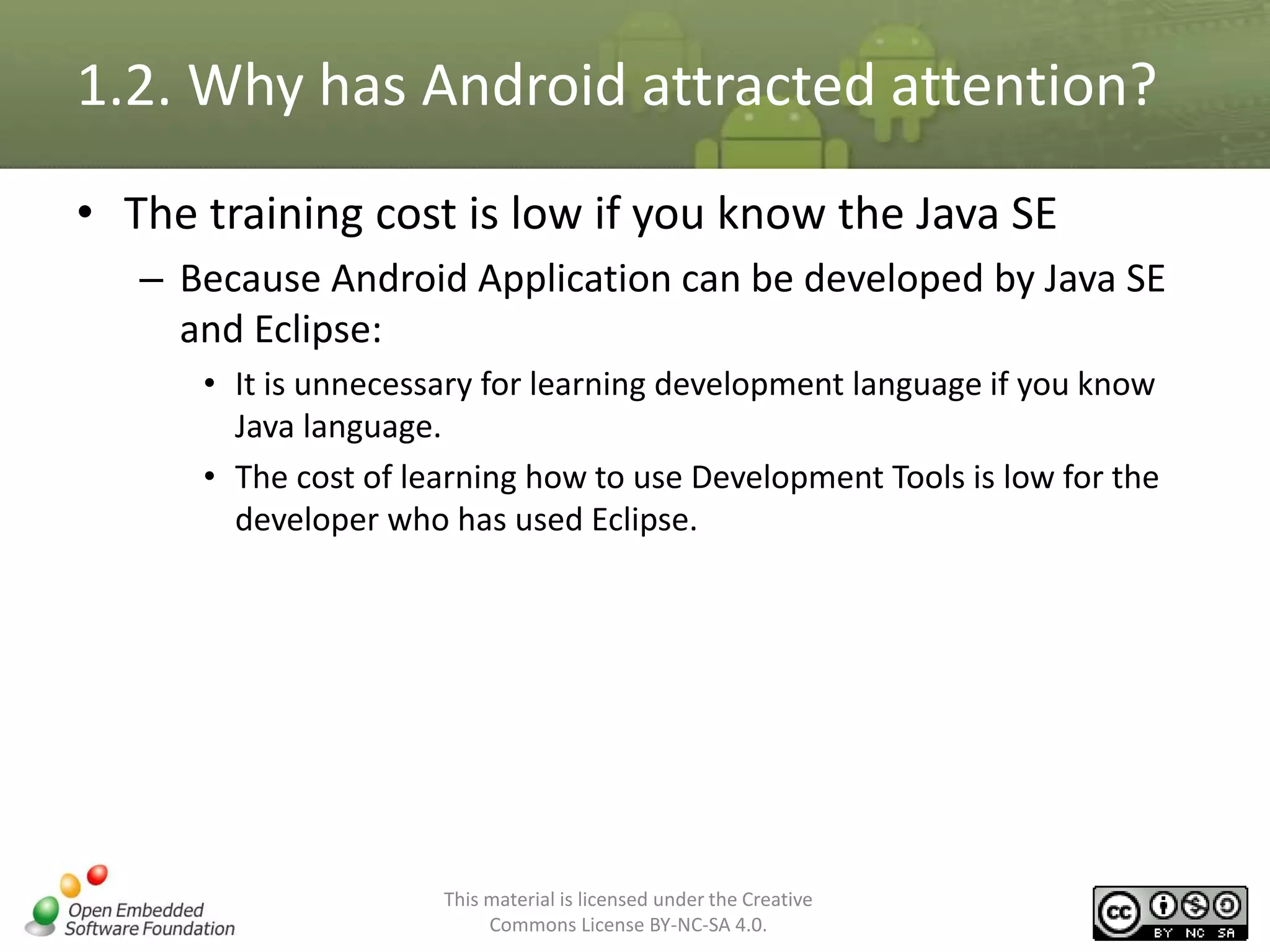 1.2. Why has Android attracted attention?

• The training cost is low if you know the Java SE

– Because Android Application can be developed by Java SE and Eclipse:

• It is unnecessary for learning development language if you know Java language.

• The cost of learning how to use Development Tools is low for the developer who has used Eclipse.

Open Embedded Software Foundation

This material is licensed under the Creative Commons License BY-NC-SA 4.0.

cc BY NC SA